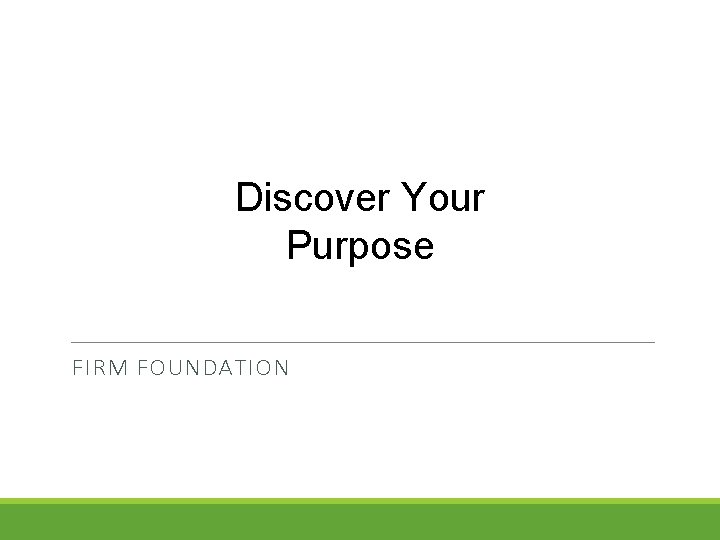 Discover Your Purpose

FIRM FOUNDATION